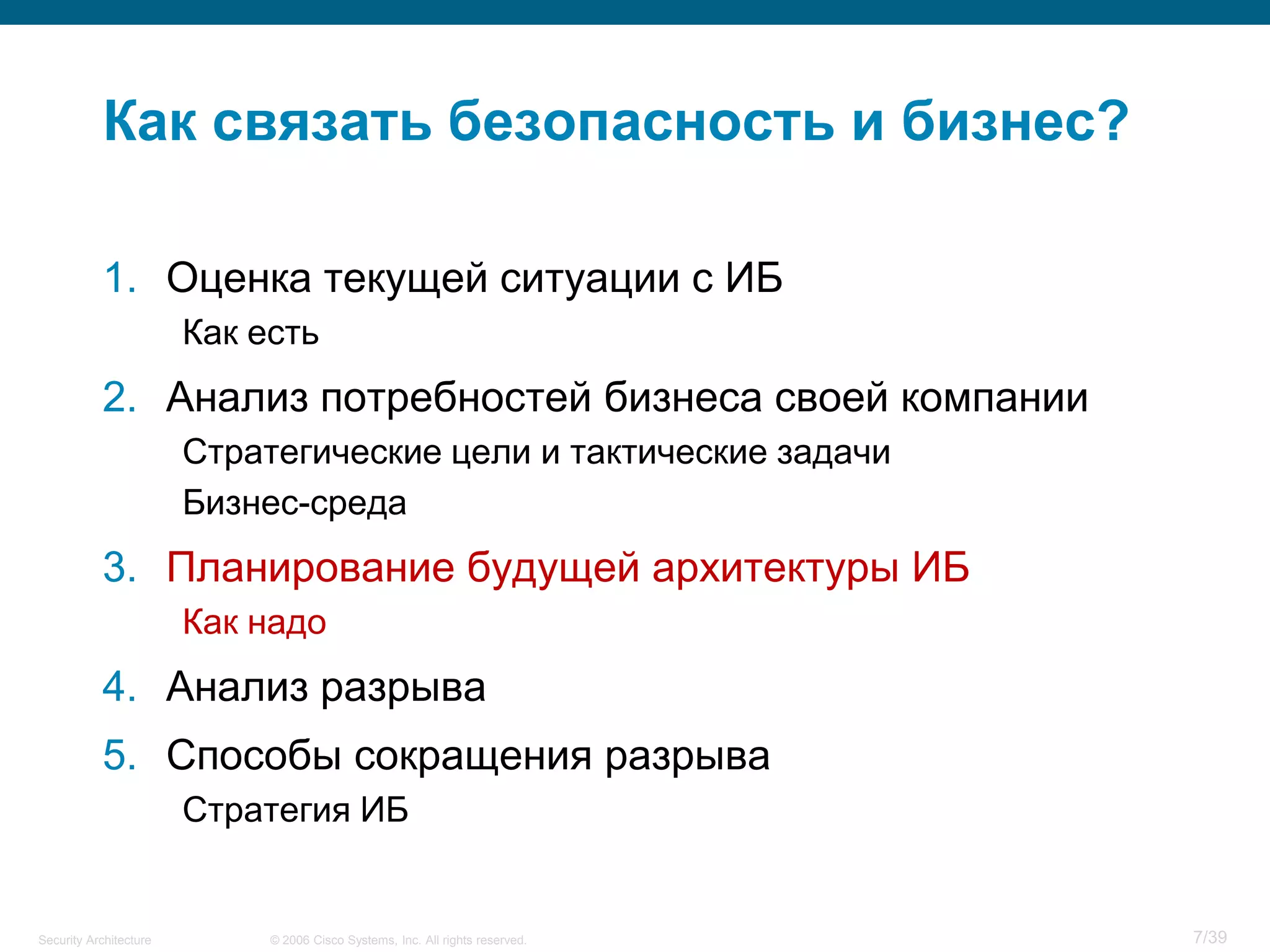 Как связать безопасность и бизнес?

1. Оценка текущей ситуации с ИБ

Как есть

2. Анализ потребностей бизнеса своей компании

Стратегические цели и тактические задачи

Бизнес-среда

3. Планирование будущей архитектуры ИБ

Как надо

4. Анализ разрыва

5. Способы сокращения разрыва

Стратегия ИБ

Security Architecture © 2006 Cisco Systems, Inc. All rights reserved. 7/39